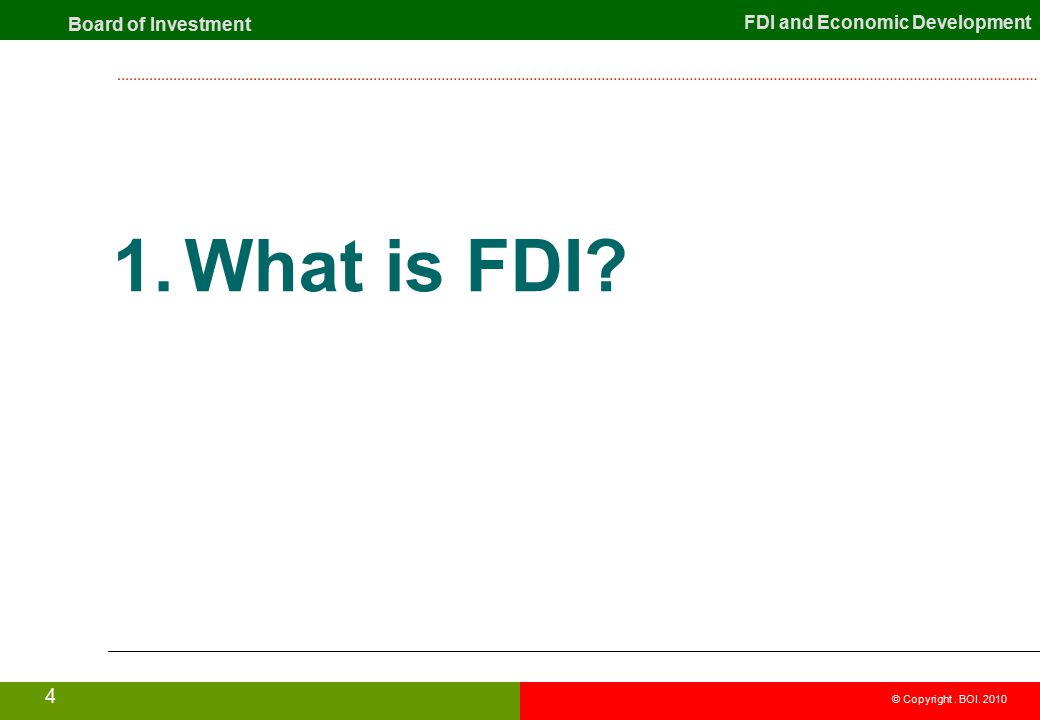 Board of Investment

FDI and Economic Development

1. What is FDI?

4

© Copyright . BOI. 2010